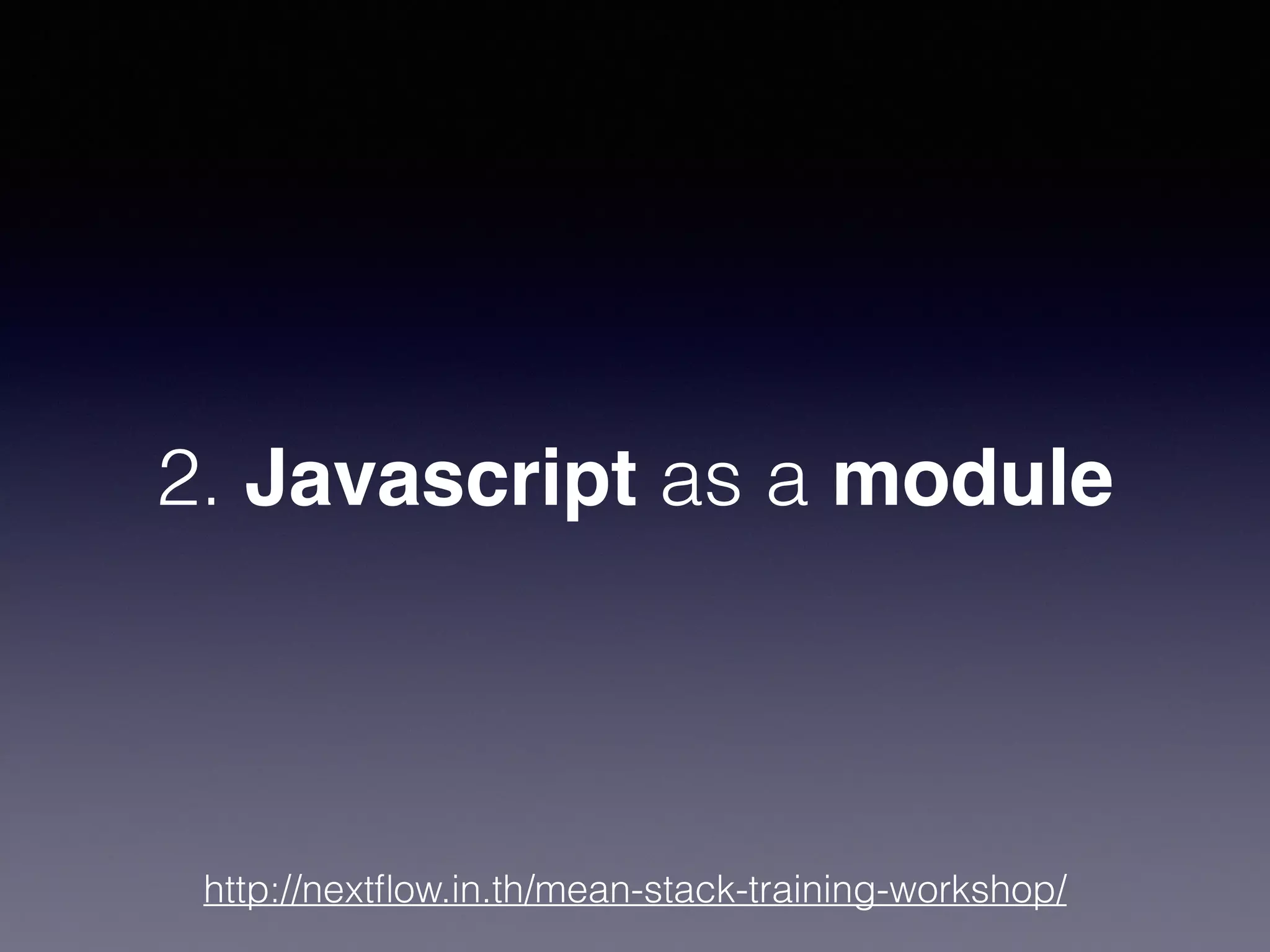 2. Javascript as a module

http://nextflow.in.th/mean-stack-training-workshop/